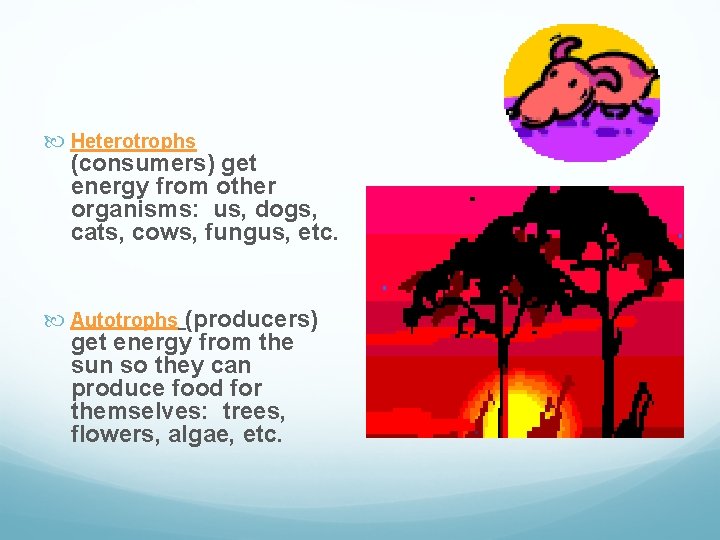 Heterotrophs (consumers) get energy from other organisms: us, dogs, cats, cows, fungus, etc.

Autotrophs (producers) get energy from the sun so they can produce food for themselves: trees, flowers, algae, etc.